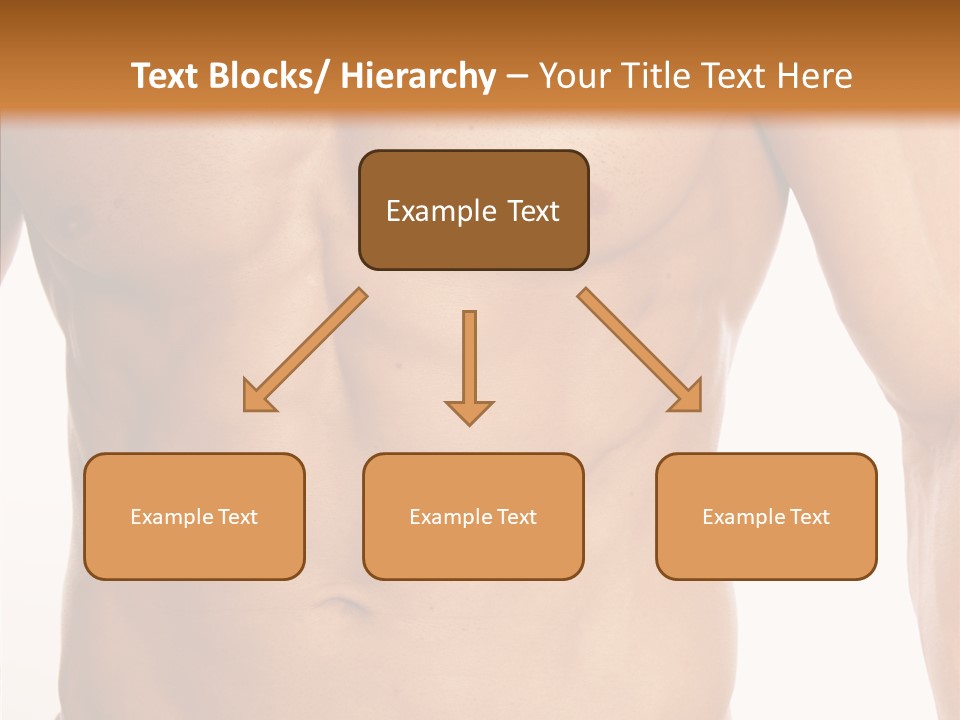 Text Blocks/ Hierarchy – Your Title Text Here

Example Text

Example Text

Example Text

Example Text